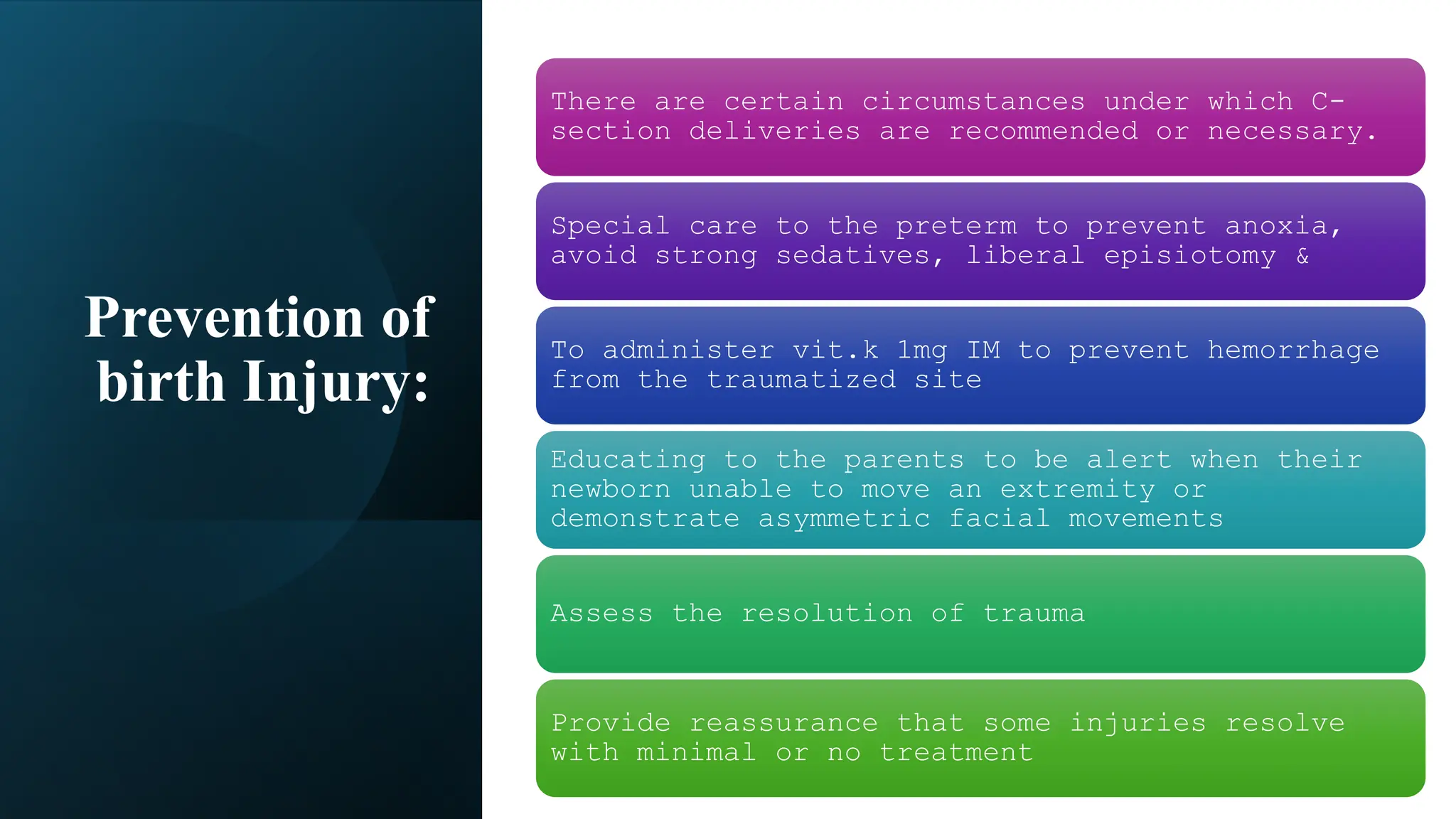 Prevention of birth Injury:

There are certain circumstances under which C-section deliveries are recommended or necessary.

Special care to the preterm to prevent anoxia, avoid strong sedatives, liberal episiotomy &

To administer vit.k 1mg IM to prevent hemorrhage from the traumatized site

Educating to the parents to be alert when their newborn unable to move an extremity or demonstrate asymmetric facial movements

Assess the resolution of trauma

Provide reassurance that some injuries resolve with minimal or no treatment